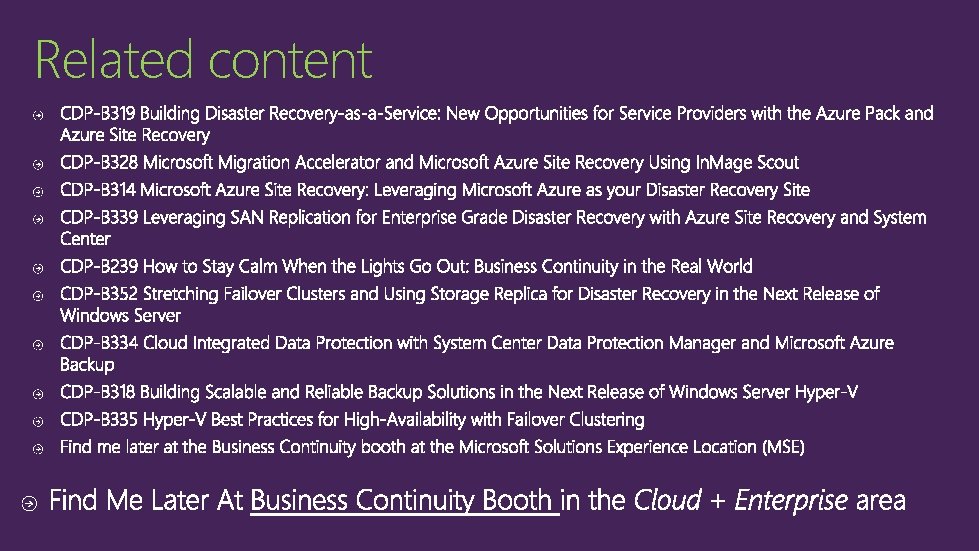 Related content

CDP-B319 Building Disaster Recovery-as-a-Service: New Opportunities for Service Providers with the Azure Pack and Azure Site Recovery

CDP-B328 Microsoft Migration Accelerator and Microsoft Azure Site Recovery Using InMage Scout

CDP-B314 Microsoft Azure Site Recovery: Leveraging Microsoft Azure as your Disaster Recovery Site

CDP-B339 Leveraging SAN Replication for Enterprise Grade Disaster Recovery with Azure Site Recovery and System Center

CDP-B239 How to Stay Calm When the Lights Go Out: Business Continuity in the Real World

CDP-B352 Stretching Failover Clusters and Using Storage Replica for Disaster Recovery in the Next Release of Windows Server

CDP-B334 Cloud Integrated Data Protection with System Center Data Protection Manager and Microsoft Azure Backup

CDP-B318 Building Scalable and Reliable Backup Solutions in the Next Release of Windows Server Hyper-V

CDP-B335 Hyper-V Best Practices for High-Availability with Failover Clustering

Find me later at the Business Continuity booth at the Microsoft Solutions Experience Location (MSE)

Find Me Later At Business Continuity Booth in the Cloud + Enterprise area